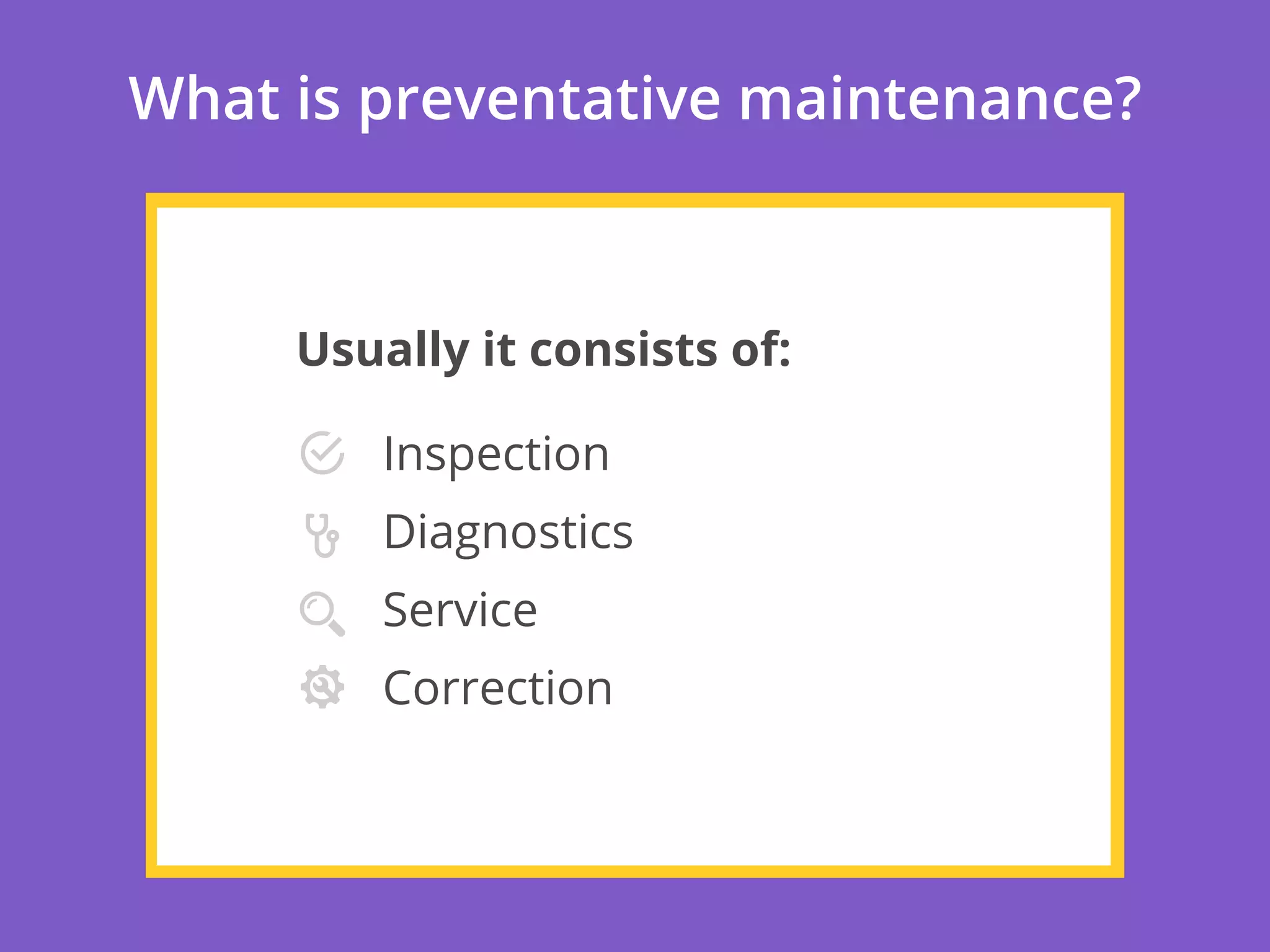 What is preventative maintenance?

Usually it consists of:

Inspection
Diagnostics
Service
Correction